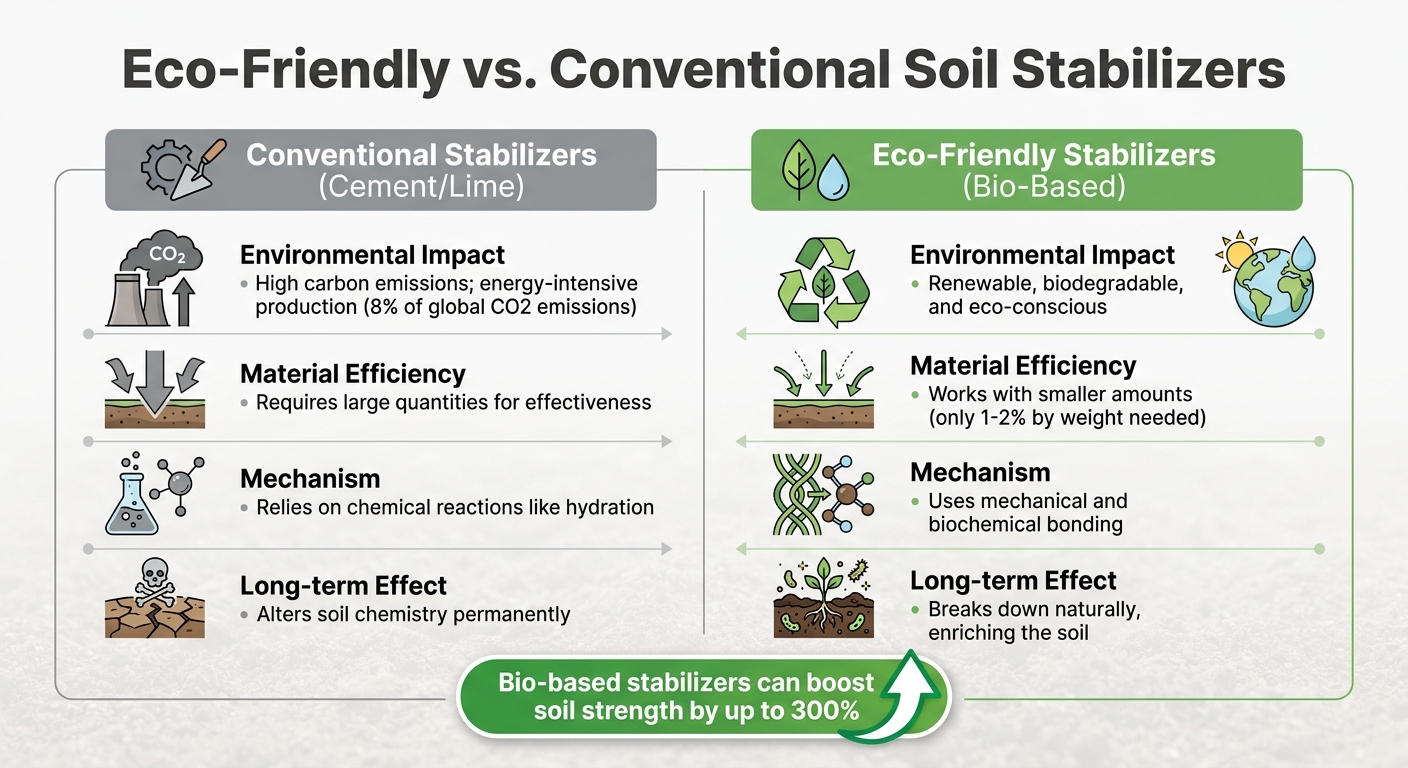 Eco-Friendly vs. Conventional Soil Stabilizers

Conventional Stabilizers
(Cement/Lime)

$CO_2$

Environmental Impact
• High carbon emissions; energy-intensive production (8% of global CO2 emissions)

Material Efficiency
• Requires large quantities for effectiveness

Mechanism
• Relies on chemical reactions like hydration

Long-term Effect
• Alters soil chemistry permanently

Eco-Friendly Stabilizers
(Bio-Based)

Environmental Impact
• Renewable, biodegradable, and eco-conscious

Material Efficiency
• Works with smaller amounts (only 1-2% by weight needed)

Mechanism
• Uses mechanical and biochemical bonding

Long-term Effect
• Breaks down naturally, enriching the soil

Bio-based stabilizers can boost soil strength by up to 300%